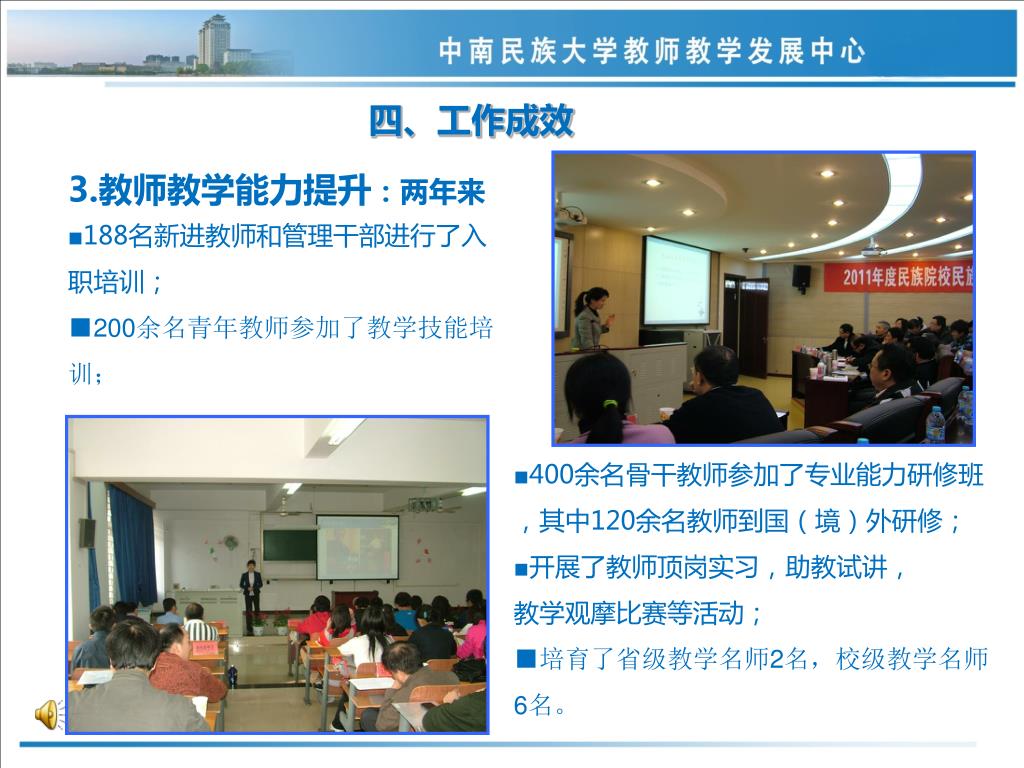 中南民族大学教师教学发展中心

四、工作成效

3.教师教学能力提升：两年来

■188名新进教师和管理干部进行了入职培训；

■200余名青年教师参加了教学技能培训；

2011年度民族院校民族

■400余名骨干教师参加了专业能力研修班，其中120余名教师到国（境）外研修；

■开展了教师顶岗实习，助教试讲，教学观摩比赛等活动；

■培育了省级教学名师2名，校级教学名师6名。